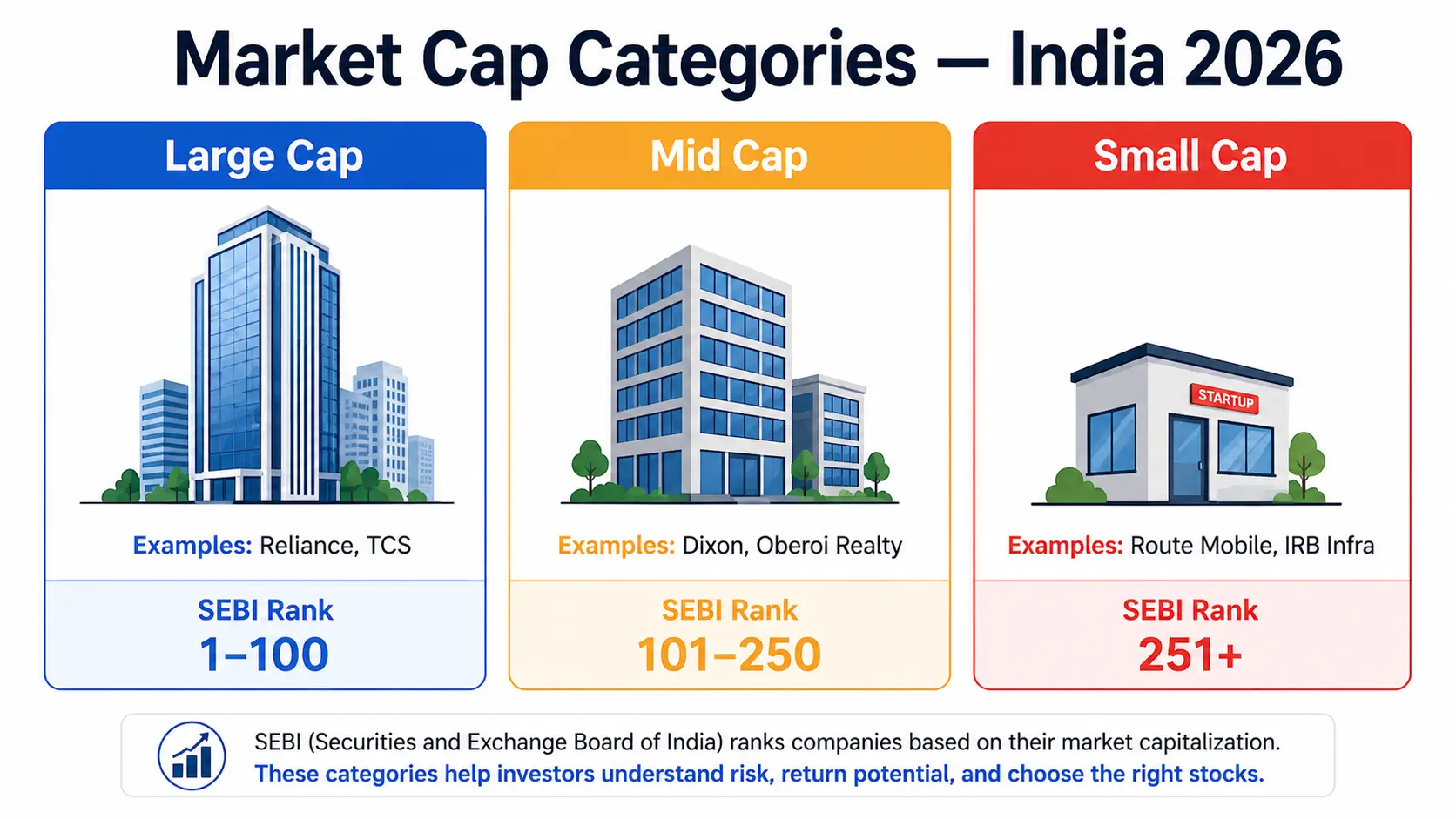 Market Cap Categories — India 2026

Large Cap

Examples: Reliance, TCS

SEBI Rank
1–100

Mid Cap

Examples: Dixon, Oberoi Realty

SEBI Rank
101–250

Small Cap

STARTUP

Examples: Route Mobile, IRB Infra

SEBI Rank
251+

SEBI (Securities and Exchange Board of India) ranks companies based on their market capitalization.
These categories help investors understand risk, return potential, and choose the right stocks.